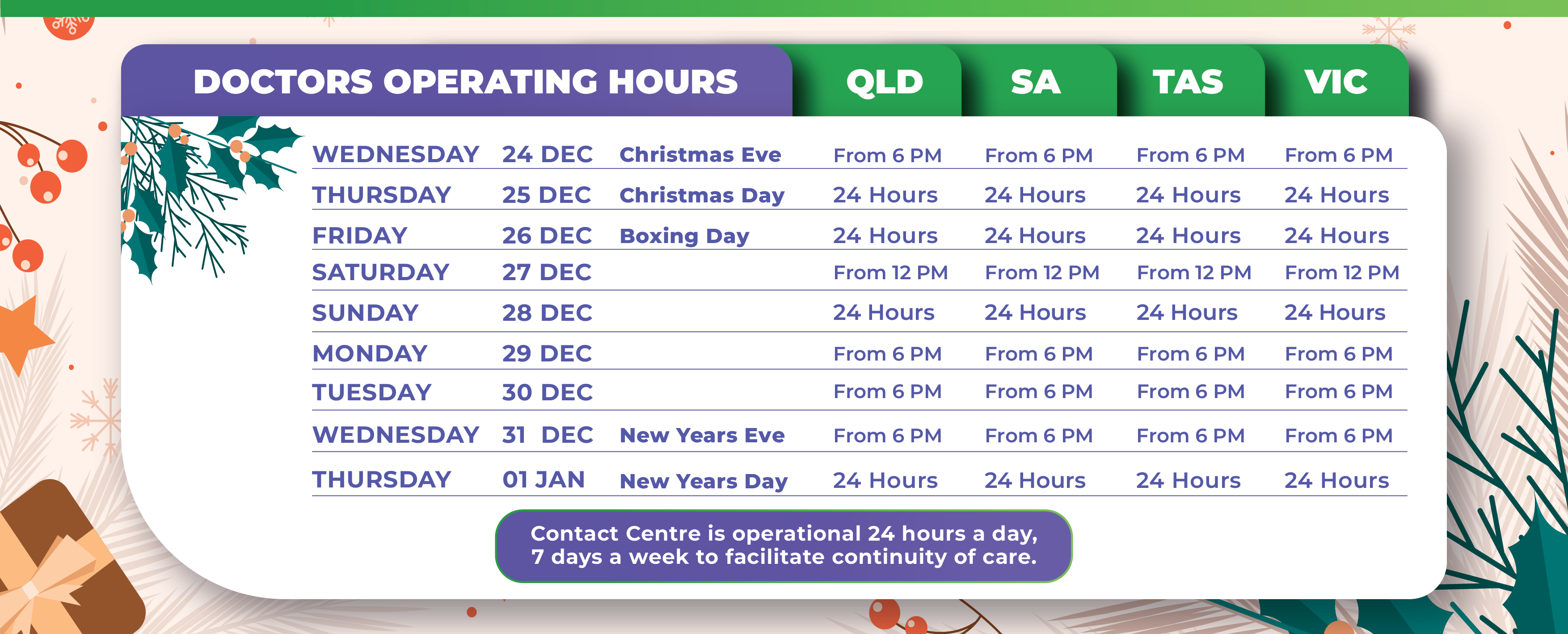 | DOCTORS OPERATING HOURS | | | QLD | SA | TAS | VIC |
|---|---|---|---|---|---|---|
| WEDNESDAY | 24 DEC | Christmas Eve | From 6 PM | From 6 PM | From 6 PM | From 6 PM |
| THURSDAY | 25 DEC | Christmas Day | 24 Hours | 24 Hours | 24 Hours | 24 Hours |
| FRIDAY | 26 DEC | Boxing Day | 24 Hours | 24 Hours | 24 Hours | 24 Hours |
| SATURDAY | 27 DEC | | From 12 PM | From 12 PM | From 12 PM | From 12 PM |
| SUNDAY | 28 DEC | | 24 Hours | 24 Hours | 24 Hours | 24 Hours |
| MONDAY | 29 DEC | | From 6 PM | From 6 PM | From 6 PM | From 6 PM |
| TUESDAY | 30 DEC | | From 6 PM | From 6 PM | From 6 PM | From 6 PM |
| WEDNESDAY | 31 DEC | New Years Eve | From 6 PM | From 6 PM | From 6 PM | From 6 PM |
| THURSDAY | 01 JAN | New Years Day | 24 Hours | 24 Hours | 24 Hours | 24 Hours |

Contact Centre is operational 24 hours a day, 7 days a week to facilitate continuity of care.